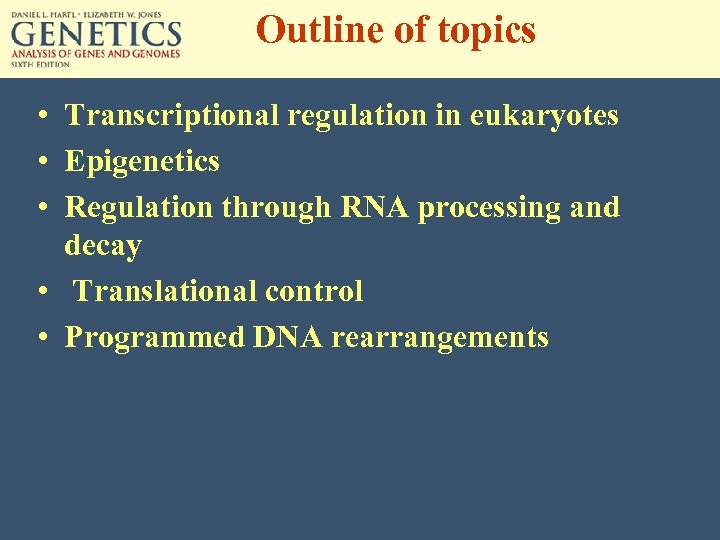 DANIEL L. HARTL • ELIZABETH W. JONES
GENETICS
ANALYSIS OF GENES AND GENOMES
SIXTH EDITION

Outline of topics

• Transcriptional regulation in eukaryotes
• Epigenetics
• Regulation through RNA processing and decay
• Translational control
• Programmed DNA rearrangements